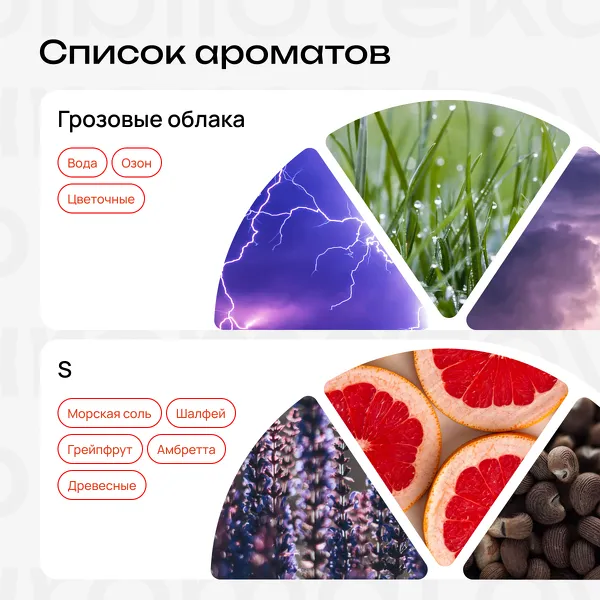 Список ароматов

Грозовые облака

Вода
Озон
Цветочные

S

Морская соль
Шалфей
Грейпфрут
Амбретта
Древесные